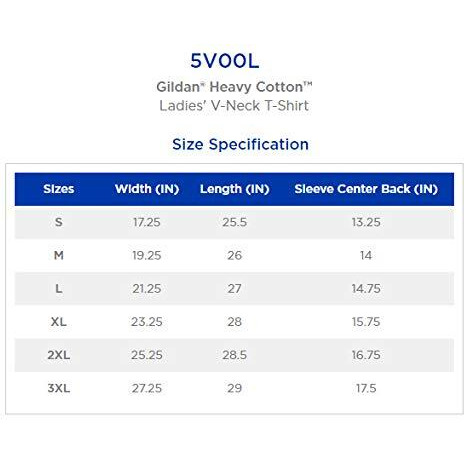 5V00L

Gildan® Heavy Cotton™
Ladies' V-Neck T-Shirt

Size Specification

| Sizes | Width (IN) | Length (IN) | Sleeve Center Back (IN) |
|---|---|---|---|
| S | 17.25 | 25.5 | 13.25 |
| M | 19.25 | 26 | 14 |
| L | 21.25 | 27 | 14.75 |
| XL | 23.25 | 28 | 15.75 |
| 2XL | 25.25 | 28.5 | 16.75 |
| 3XL | 27.25 | 29 | 17.5 |